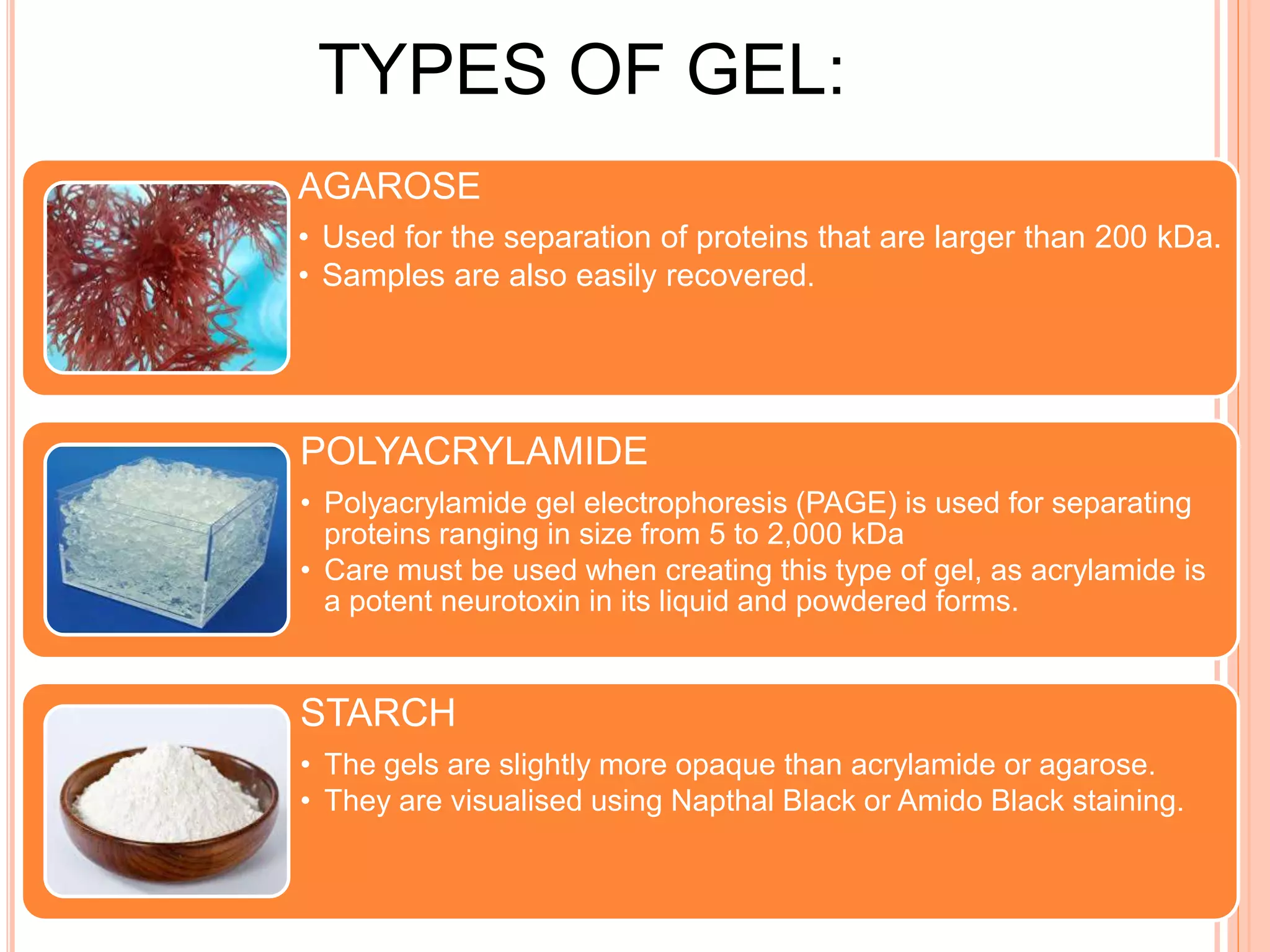 TYPES OF GEL:

AGAROSE

• Used for the separation of proteins that are larger than 200 kDa.
• Samples are also easily recovered.

POLYACRYLAMIDE

• Polyacrylamide gel electrophoresis (PAGE) is used for separating proteins ranging in size from 5 to 2,000 kDa
• Care must be used when creating this type of gel, as acrylamide is a potent neurotoxin in its liquid and powdered forms.

STARCH

• The gels are slightly more opaque than acrylamide or agarose.
• They are visualised using Napthal Black or Amido Black staining.